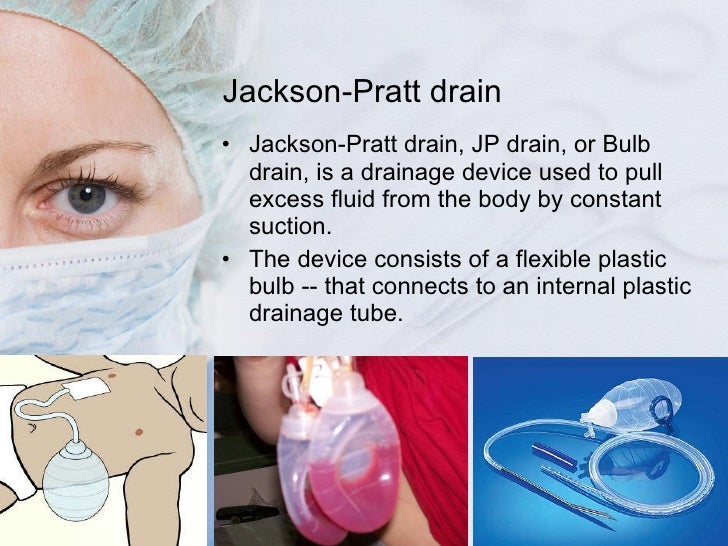 Jackson-Pratt drain

• Jackson-Pratt drain, JP drain, or Bulb drain, is a drainage device used to pull excess fluid from the body by constant suction.

• The device consists of a flexible plastic bulb -- that connects to an internal plastic drainage tube.